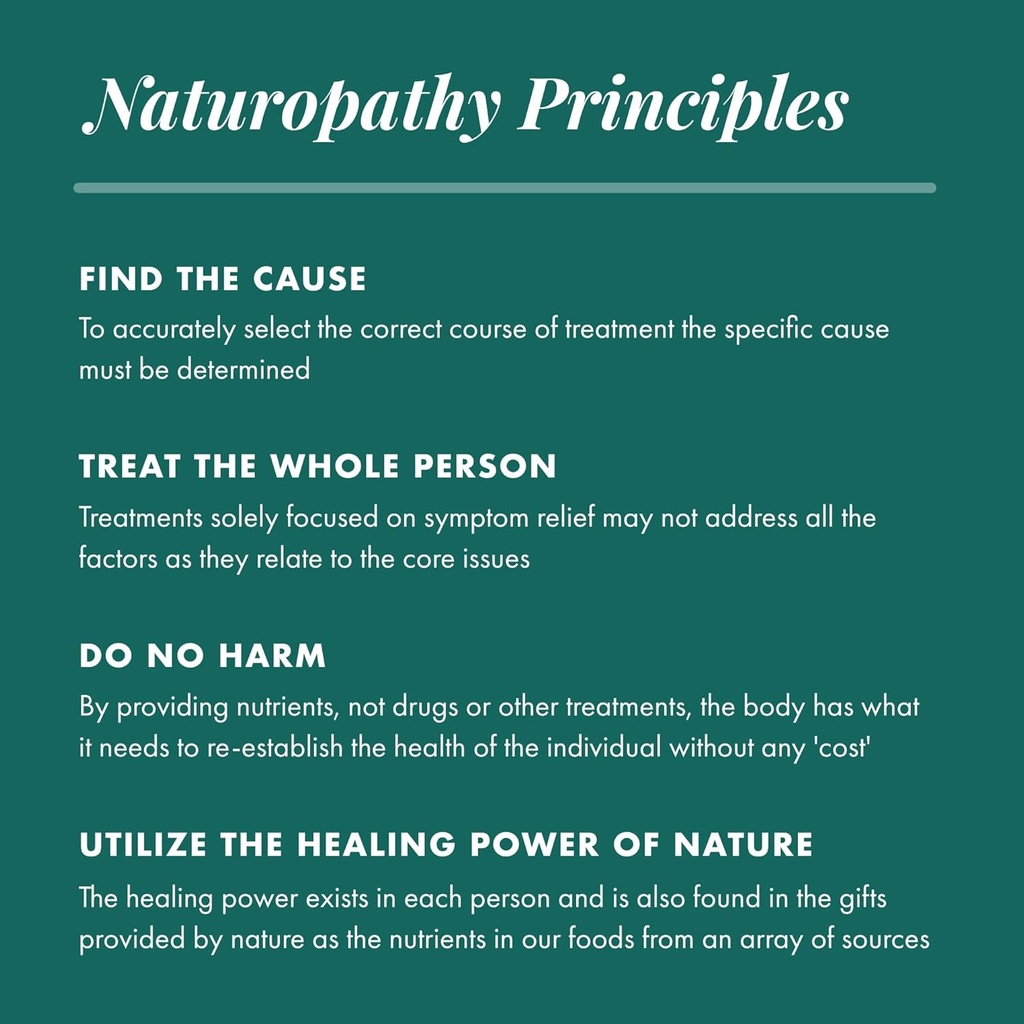 Naturopathy Principles

FIND THE CAUSE

To accurately select the correct course of treatment the specific cause must be determined

TREAT THE WHOLE PERSON

Treatments solely focused on symptom relief may not address all the factors as they relate to the core issues

DO NO HARM

By providing nutrients, not drugs or other treatments, the body has what it needs to re-establish the health of the individual without any 'cost'

UTILIZE THE HEALING POWER OF NATURE

The healing power exists in each person and is also found in the gifts provided by nature as the nutrients in our foods from an array of sources